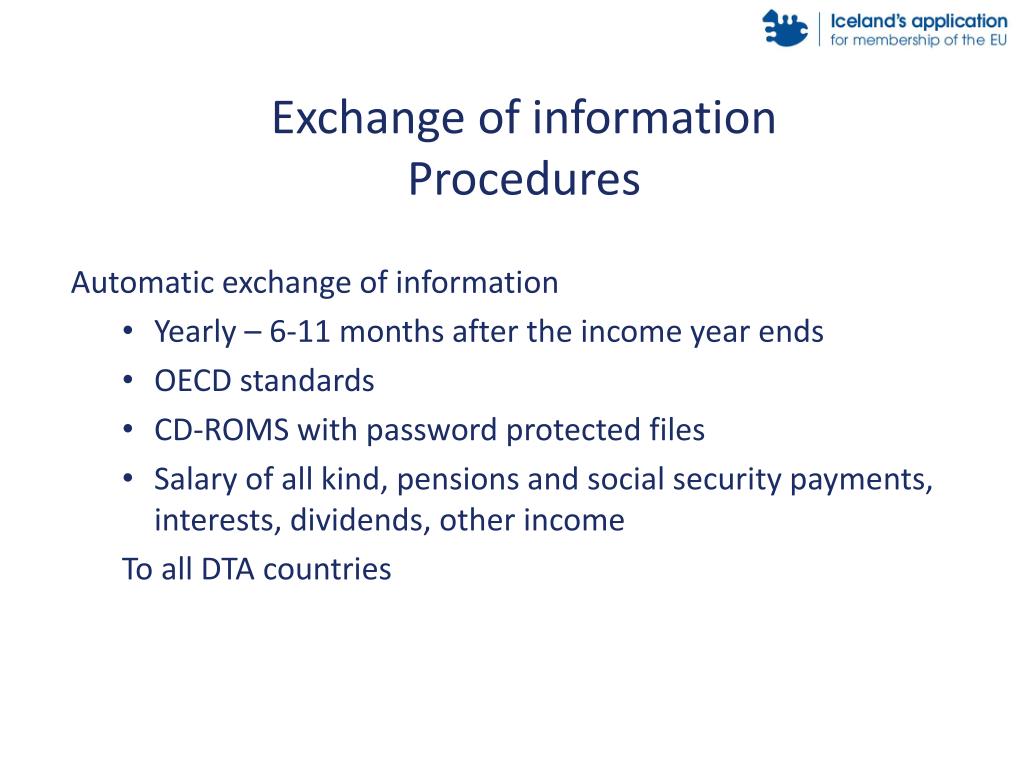 Iceland's application
for membership of the EU

Exchange of information
Procedures

Automatic exchange of information
• Yearly – 6-11 months after the income year ends
• OECD standards
• CD-ROMS with password protected files
• Salary of all kind, pensions and social security payments, interests, dividends, other income
To all DTA countries